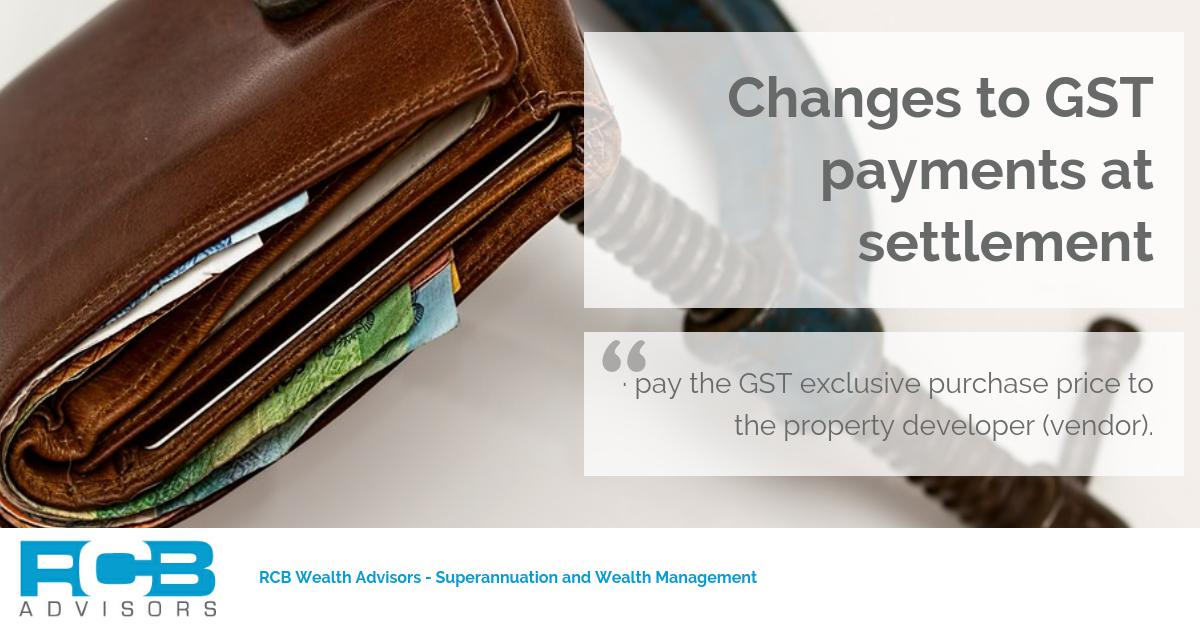 Changes to GST payments at settlement

“

· pay the GST exclusive purchase price to the property developer (vendor).

RCB
ADVISORS

RCB Wealth Advisors - Superannuation and Wealth Management